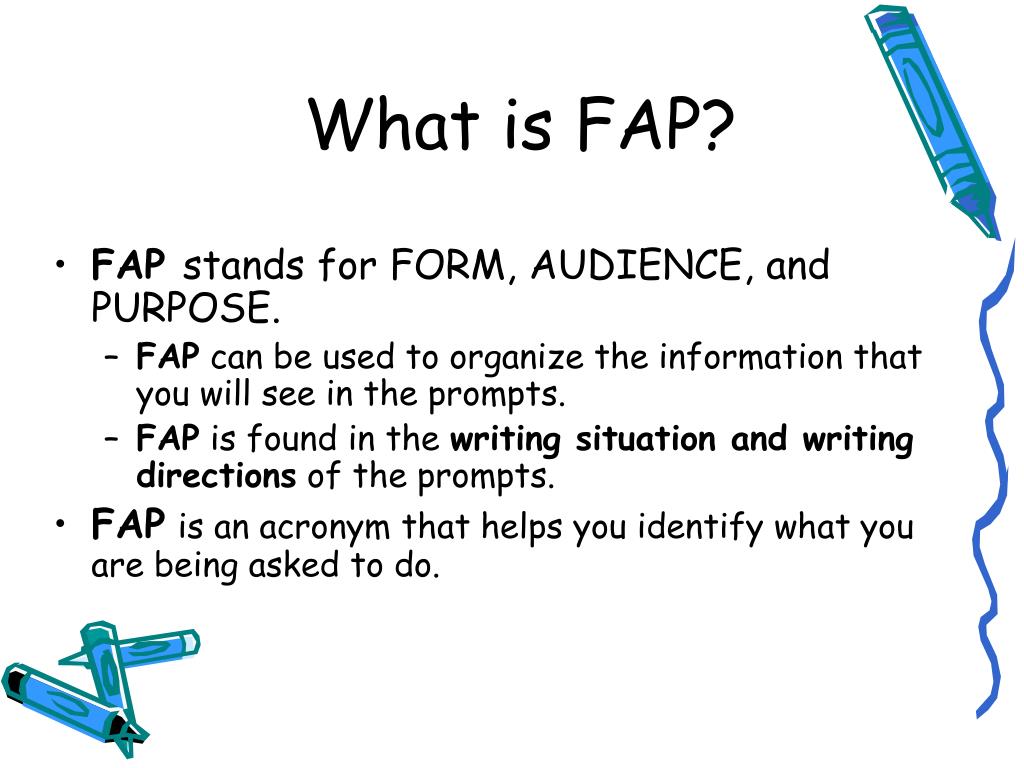 What is FAP?

• FAP stands for FORM, AUDIENCE, and PURPOSE.
 – FAP can be used to organize the information that you will see in the prompts.
 – FAP is found in the writing situation and writing directions of the prompts.
• FAP is an acronym that helps you identify what you are being asked to do.